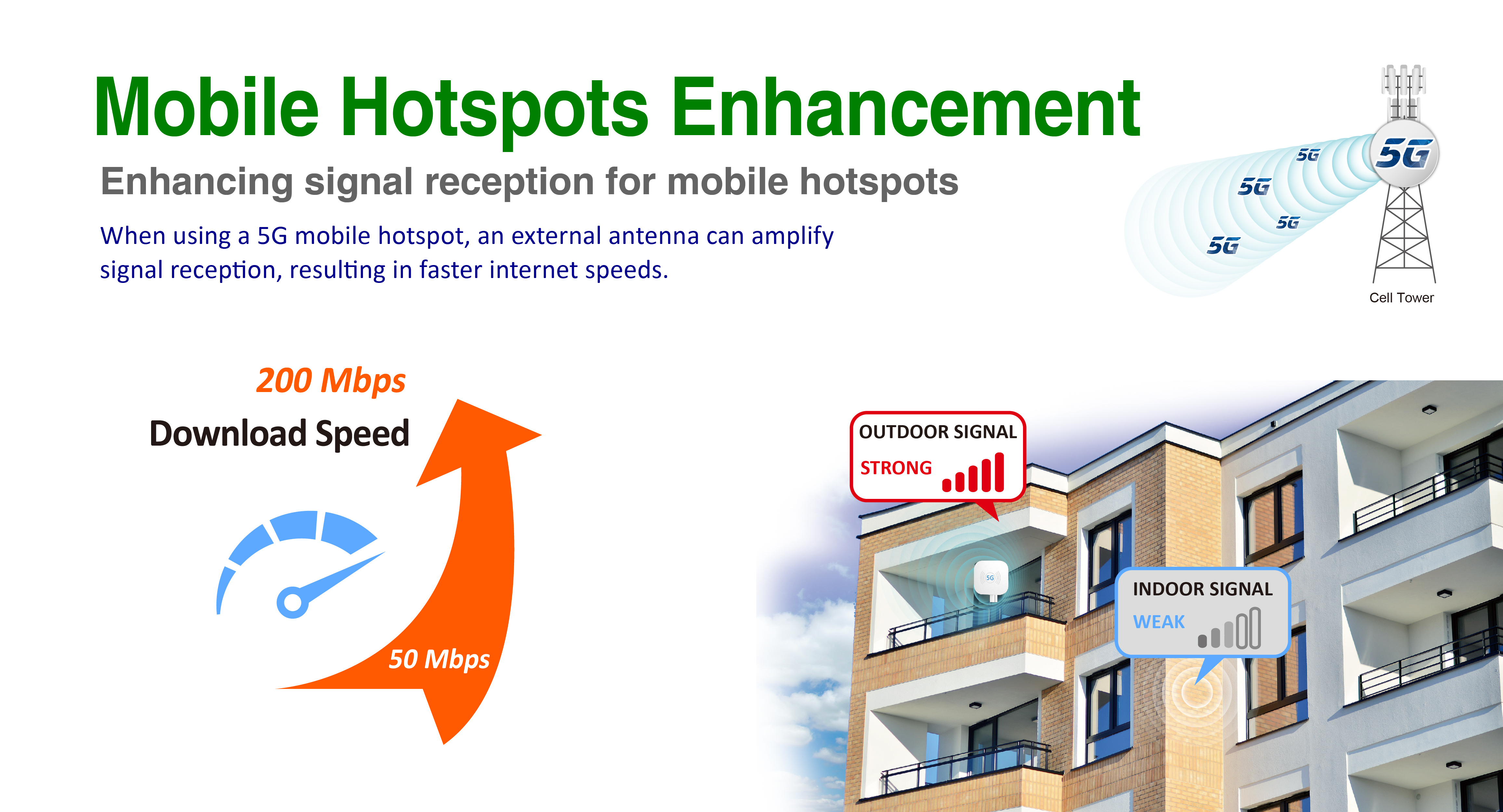 Mobile Hotspots Enhancement

Enhancing signal reception for mobile hotspots

When using a 5G mobile hotspot, an external antenna can amplify signal reception, resulting in faster internet speeds.

5G
5G
5G
5G
5G
Cell Tower

200 Mbps
Download Speed

50 Mbps

OUTDOOR SIGNAL
STRONG

5G

INDOOR SIGNAL
WEAK